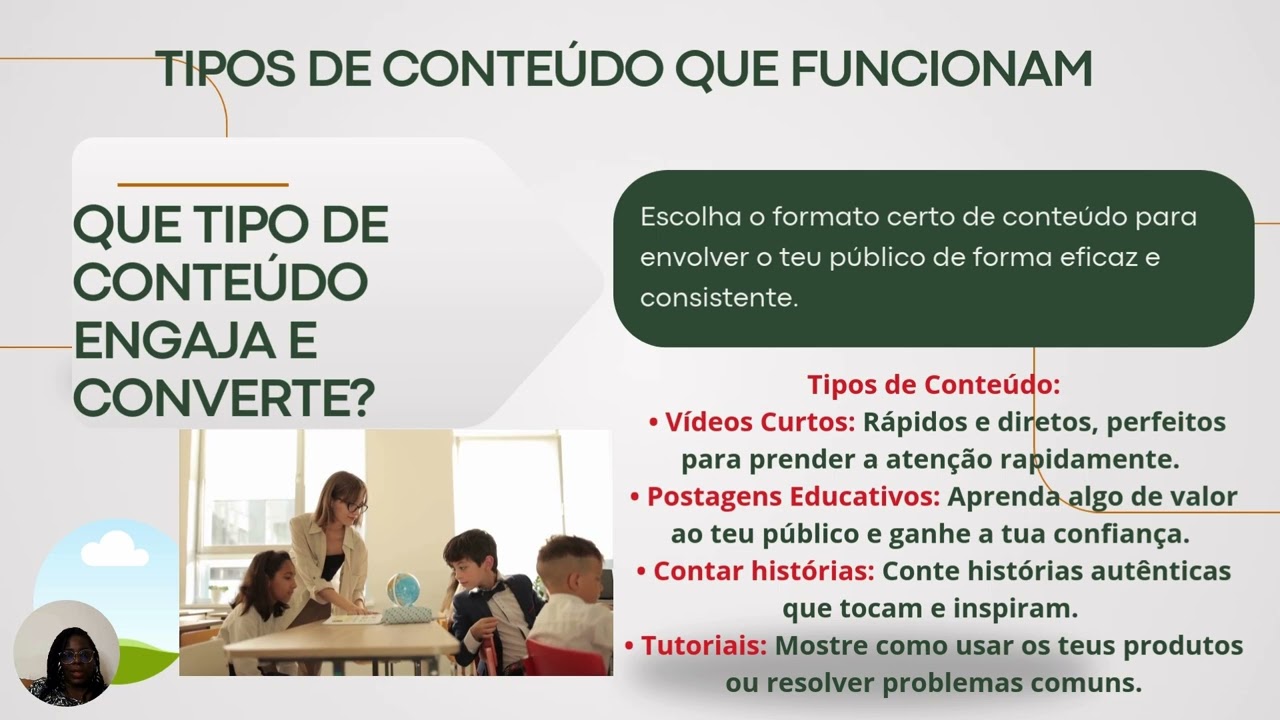 TIPOS DE CONTEÚDO QUE FUNCIONAM

QUE TIPO DE CONTEÚDO ENGAJA E CONVERTE?

Escolha o formato certo de conteúdo para envolver o teu público de forma eficaz e consistente.

Tipos de Conteúdo:
• Vídeos Curtos: Rápidos e diretos, perfeitos para prender a atenção rapidamente.
• Postagens Educativos: Aprenda algo de valor ao teu público e ganhe a tua confiança.
• Contar histórias: Conte histórias autênticas que tocam e inspiram.
• Tutoriais: Mostre como usar os teus produtos ou resolver problemas comuns.